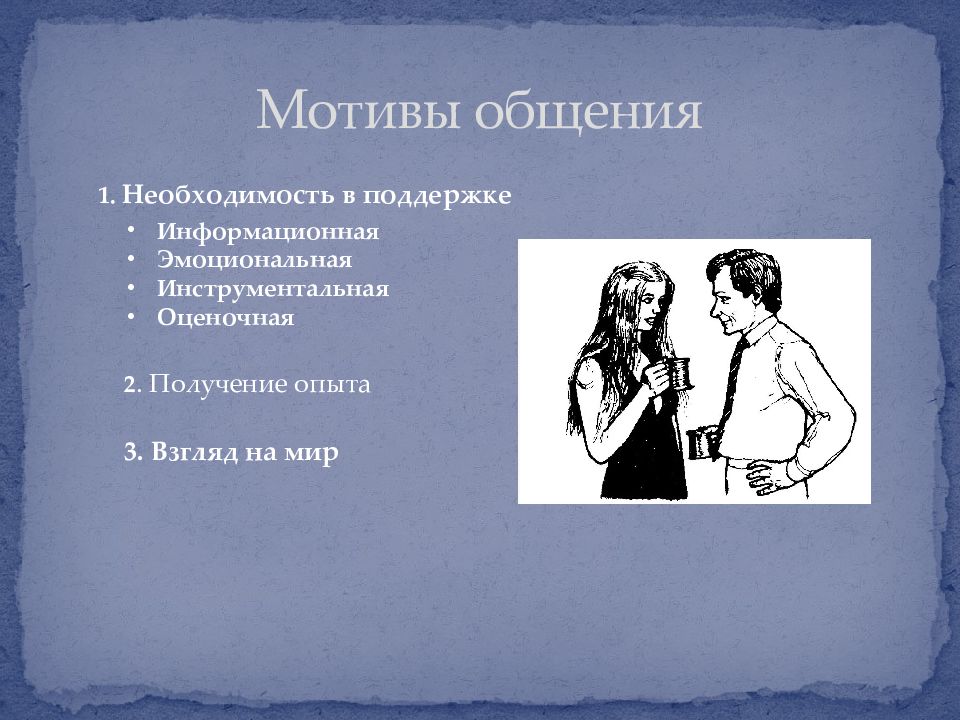 Мотивы общения

1. Необходимость в поддержке

• Информационная
• Эмоциональная
• Инструментальная
• Оценочная

2. Получение опыта

3. Взгляд на мир